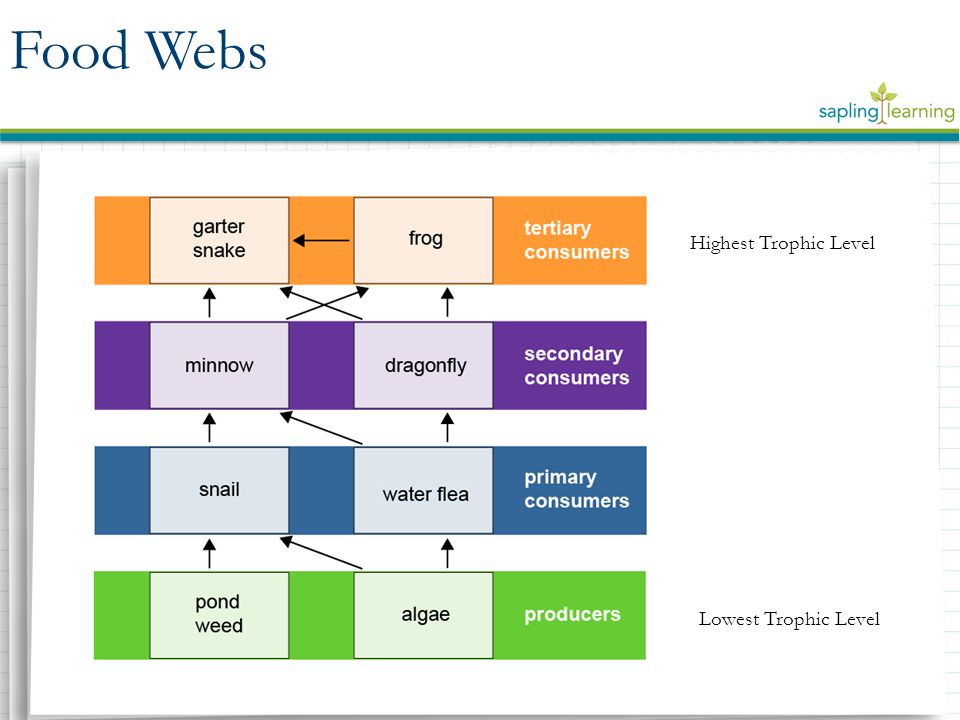 Food Webs

sapling learning

garter snake

frog

tertiary consumers

Highest Trophic Level

minnow

dragonfly

secondary consumers

snail

water flea

primary consumers

pond weed

algae

producers

Lowest Trophic Level